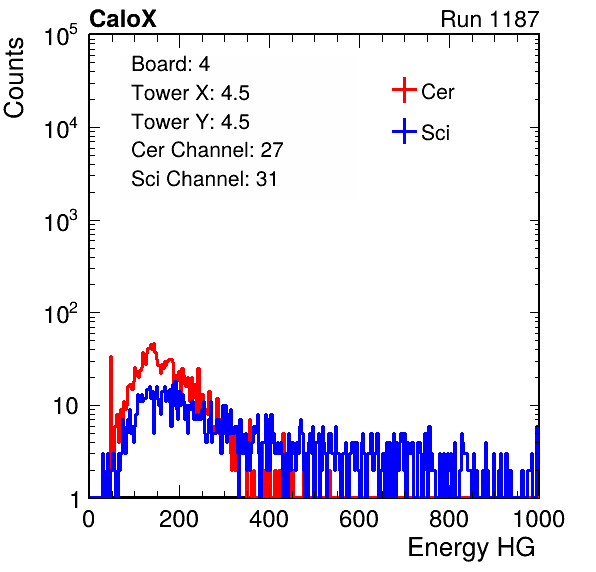 CaloX

Run 1187

Counts

$10^5$

$10^4$

$10^3$

$10^2$

10

1

Board: 4
Tower X: 4.5
Tower Y: 4.5
Cer Channel: 27
Sci Channel: 31

Cer

Sci

0 200 400 600 800 1000

Energy HG